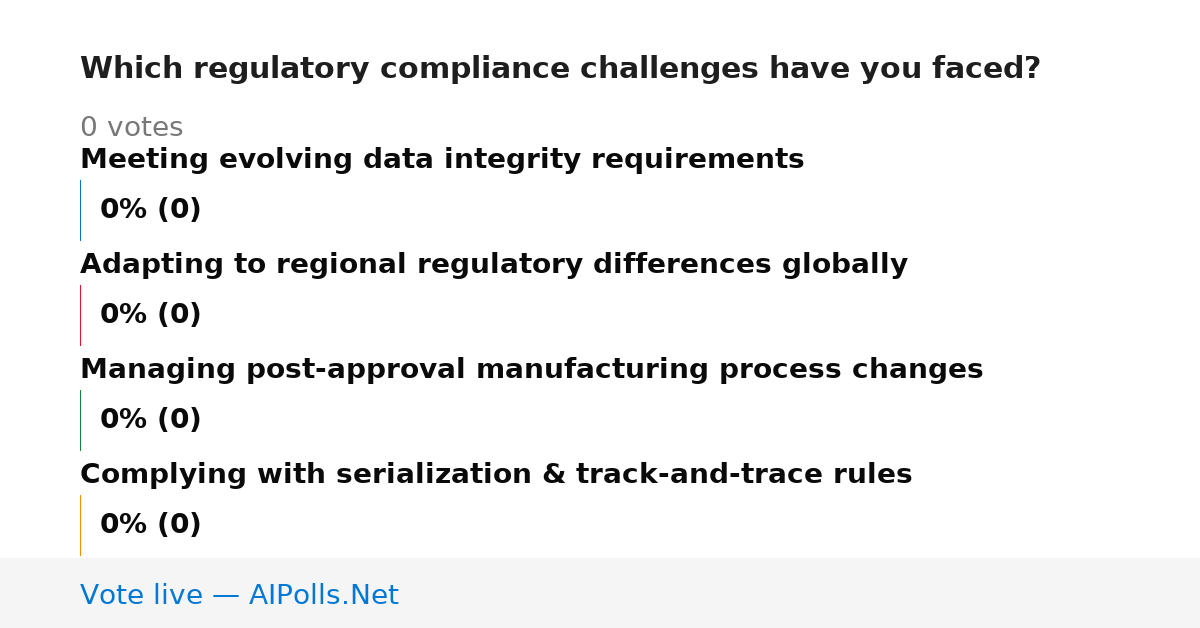 Which regulatory compliance challenges have you faced?

0 votes

Meeting evolving data integrity requirements

0% (0)

Adapting to regional regulatory differences globally

0% (0)

Managing post-approval manufacturing process changes

0% (0)

Complying with serialization & track-and-trace rules

0% (0)

Vote live — AIPolls.Net